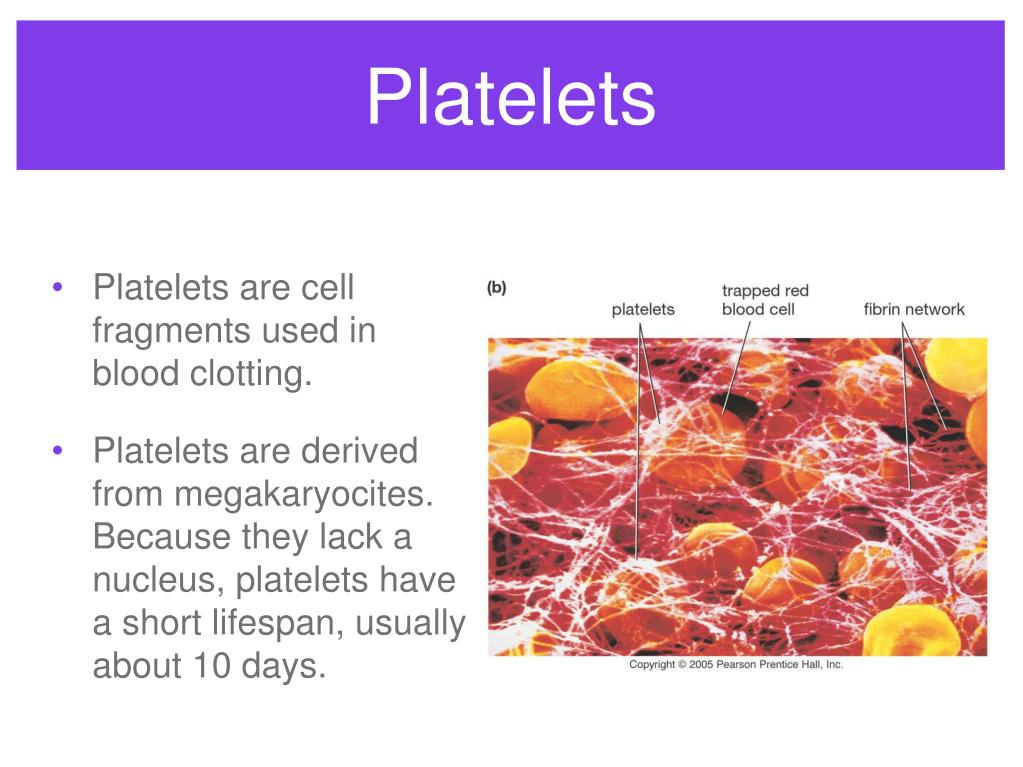 Platelets

• Platelets are cell fragments used in blood clotting.

• Platelets are derived from megakaryocites. Because they lack a nucleus, platelets have a short lifespan, usually about 10 days.

(b)

platelets

trapped red blood cell

fibrin network

Copyright © 2005 Pearson Prentice Hall, Inc.